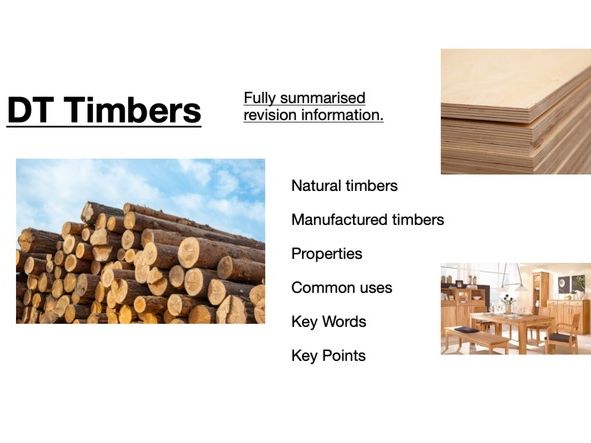 DT Timbers

Fully summarised revision information.

Natural timbers

Manufactured timbers

Properties

Common uses

Key Words

Key Points